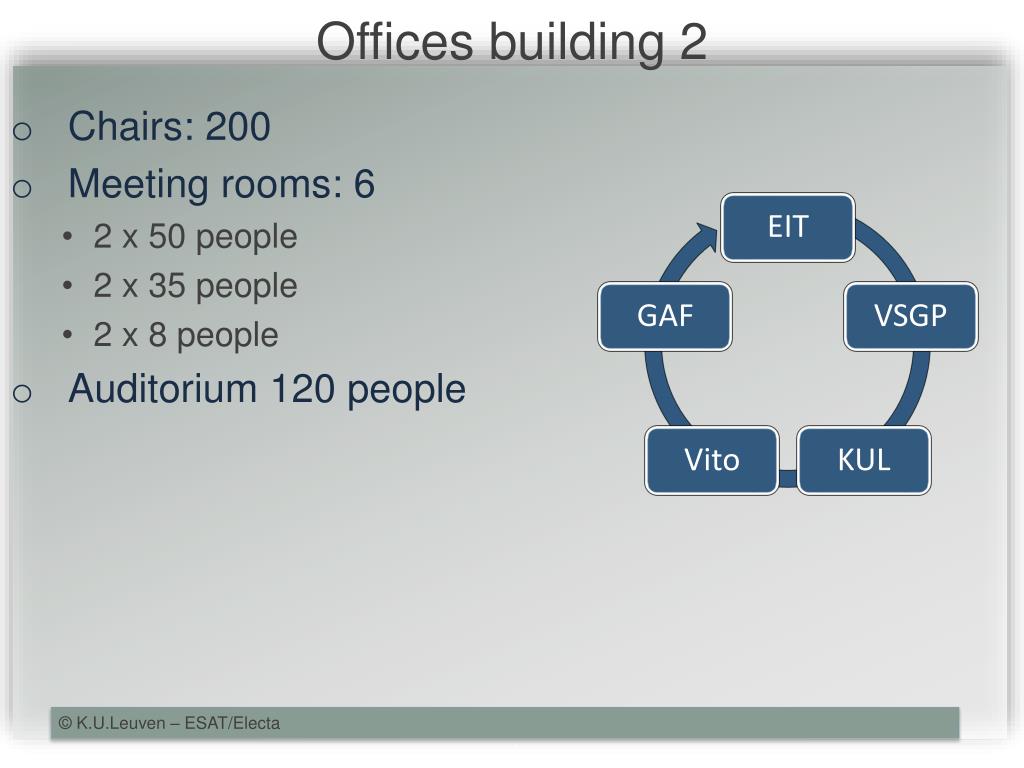 Offices building 2

o Chairs: 200

o Meeting rooms: 6

• 2 x 50 people
• 2 x 35 people
• 2 x 8 people

o Auditorium 120 people

EIT
VSGP
KUL
Vito
GAF

© K.U.Leuven – ESAT/Electa